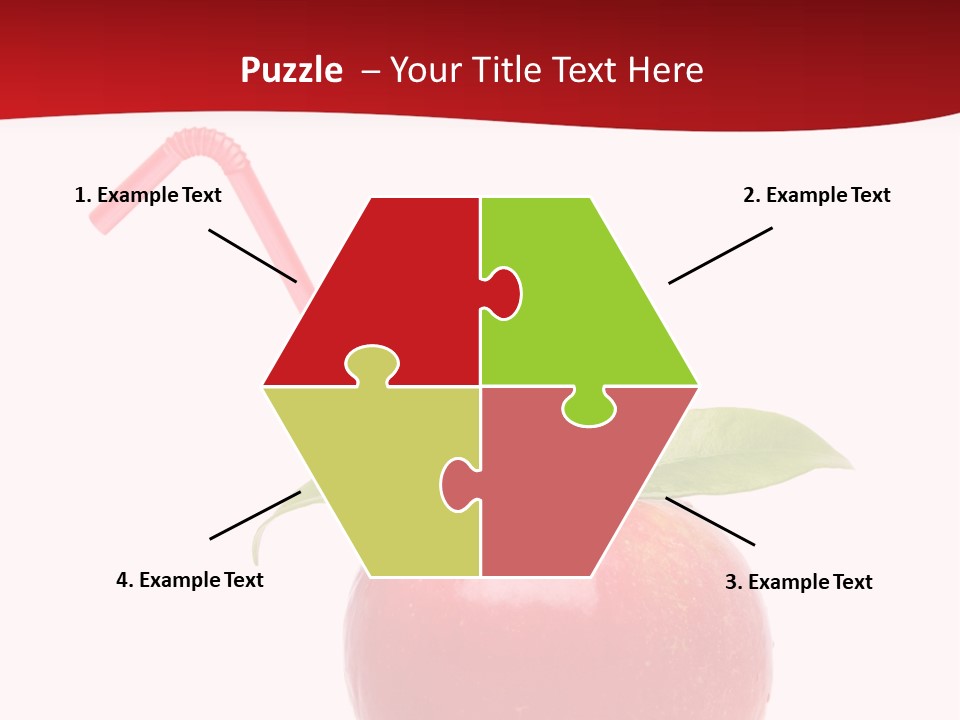 Puzzle – Your Title Text Here

1. Example Text

2. Example Text

4. Example Text

3. Example Text